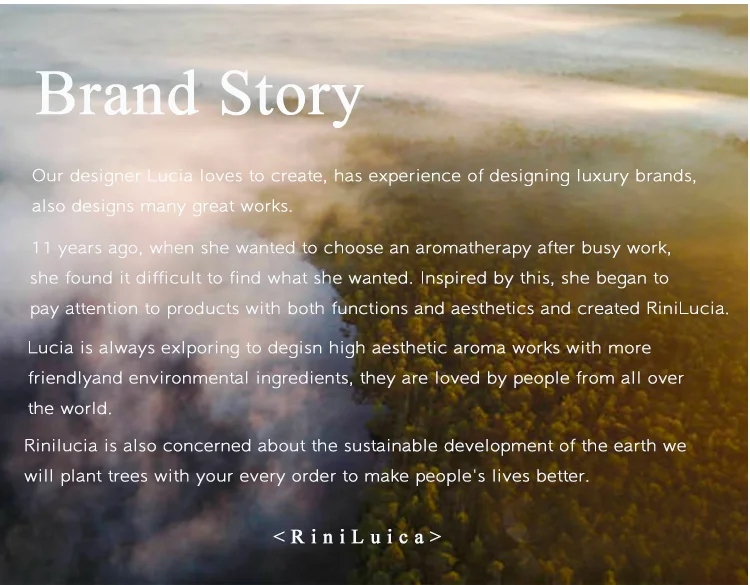 Brand Story

Our designer Lucia loves to create, has experience of designing luxury brands, also designs many great works.

11 years ago, when she wanted to choose an aromatherapy after busy work, she found it difficult to find what she wanted. Inspired by this, she began to pay attention to products with both functions and aesthetics and created RiniLucia.

Lucia is always exlporing to degisn high aesthetic aroma works with more friendlyand environmental ingredients, they are loved by people from all over the world.

Rinilucia is also concerned about the sustainable development of the earth we will plant trees with your every order to make people's lives better.

<RiniLuica>